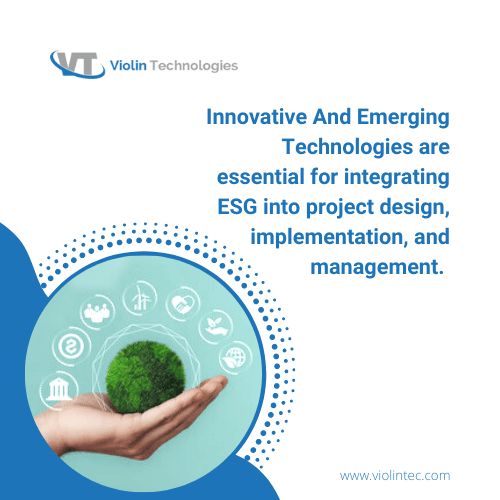 VT Violin Technologies

Innovative And Emerging Technologies are essential for integrating ESG into project design, implementation, and management.

www.violintec.com